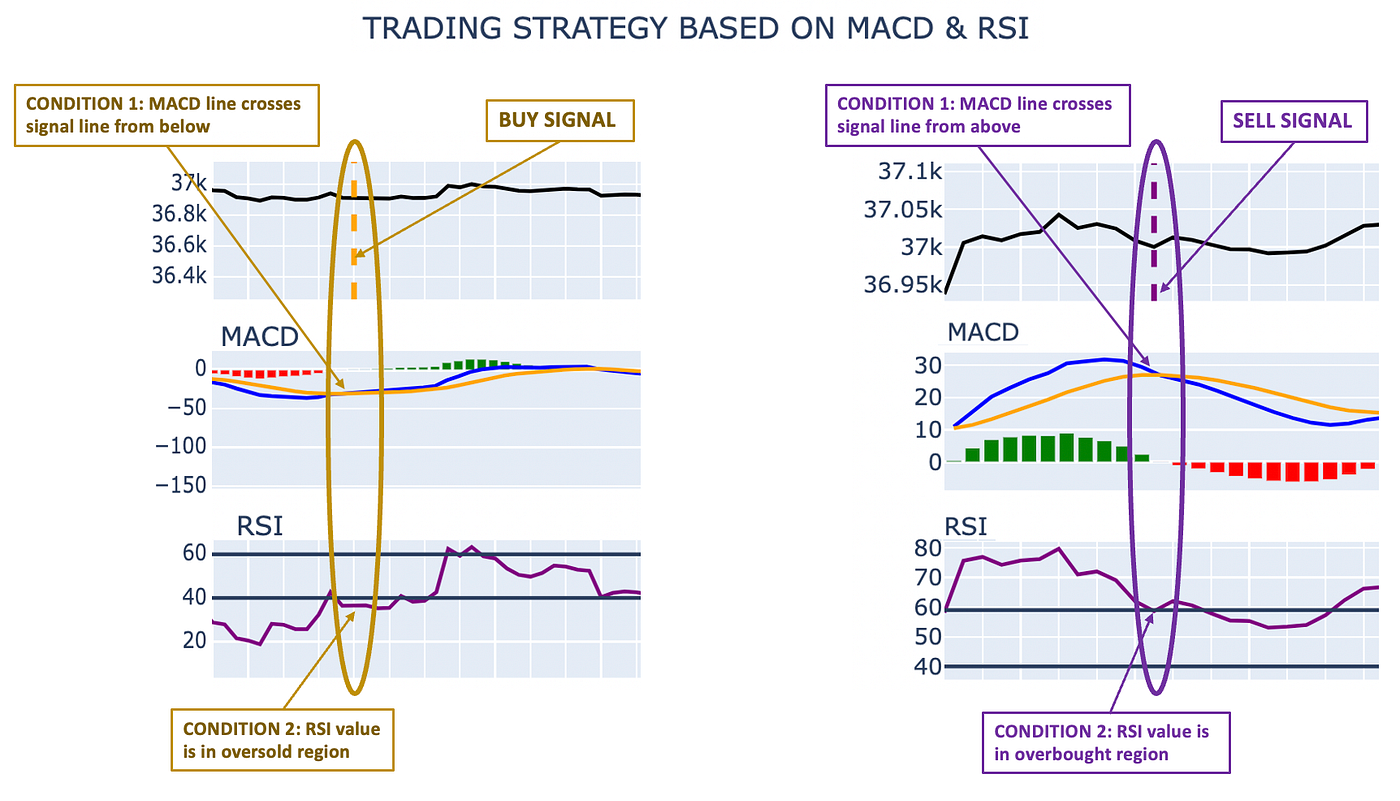 TRADING STRATEGY BASED ON MACD & RSI

CONDITION 1: MACD line crosses signal line from below

BUY SIGNAL

37k
36.8k
36.6k
36.4k

MACD
0
−50
−100
−150

RSI
60
40
20

CONDITION 2: RSI value is in oversold region

CONDITION 1: MACD line crosses signal line from above

SELL SIGNAL

37.1k
37.05k
37k
36.95k

MACD
30
20
10
0

RSI
80
70
60
50
40

CONDITION 2: RSI value is in overbought region